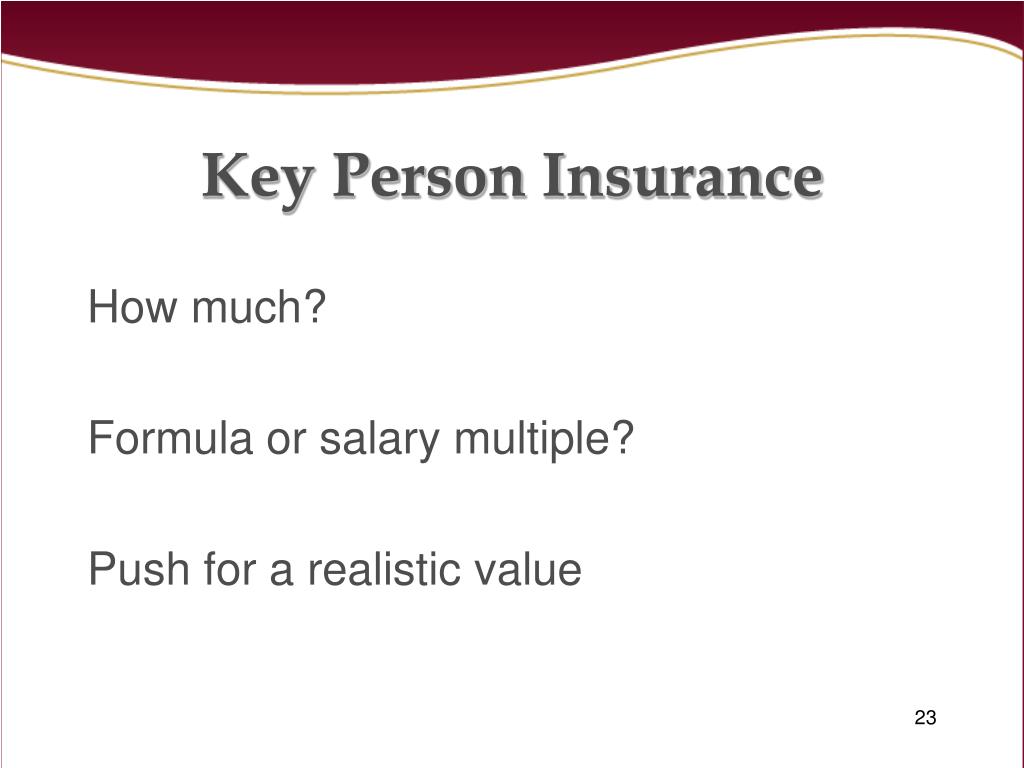 Key Person Insurance

How much?

Formula or salary multiple?

Push for a realistic value

23